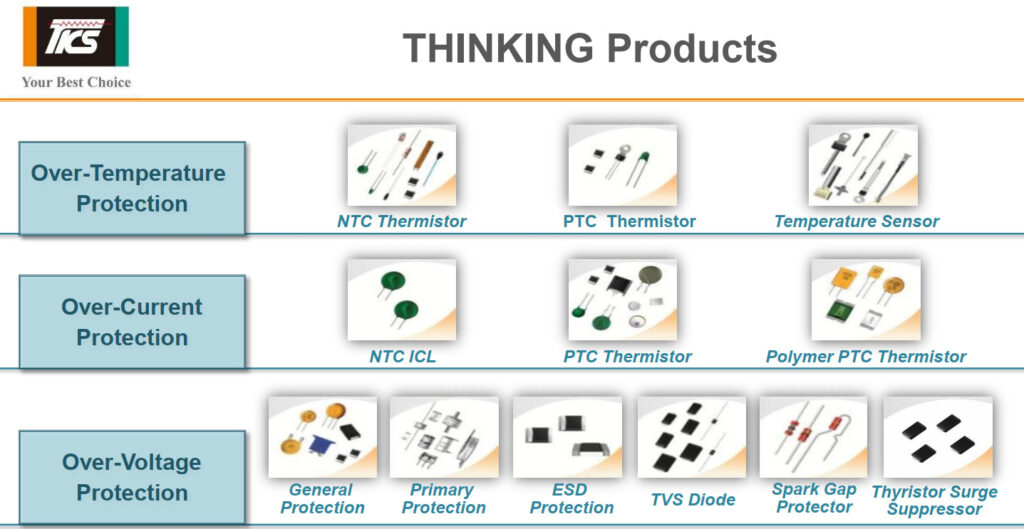 TKS
Your Best Choice

THINKING Products

Over-Temperature Protection

NTC Thermistor

PTC Thermistor

Temperature Sensor

Over-Current Protection

NTC ICL

PTC Thermistor

Polymer PTC Thermistor

Over-Voltage Protection

General Protection

Primary Protection

ESD Protection

TVS Diode

Spark Gap Protector

Thyristor Surge Suppressor